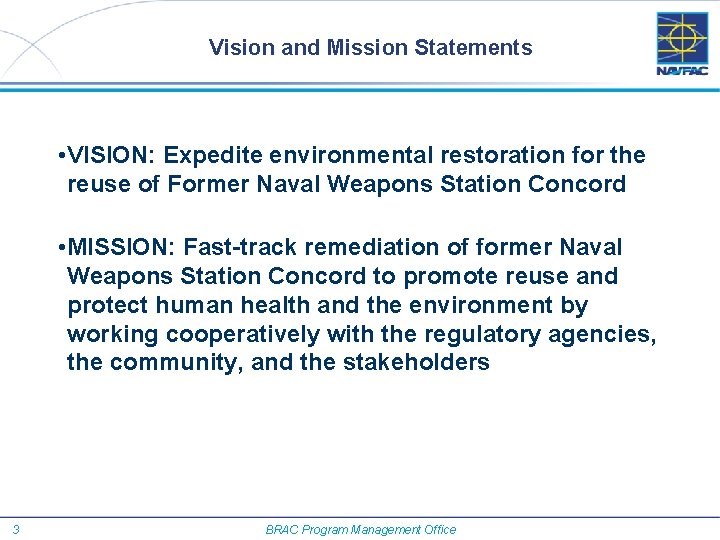 Vision and Mission Statements

NAVFAC

•VISION: Expedite environmental restoration for the reuse of Former Naval Weapons Station Concord

•MISSION: Fast-track remediation of former Naval Weapons Station Concord to promote reuse and protect human health and the environment by working cooperatively with the regulatory agencies, the community, and the stakeholders

3

BRAC Program Management Office